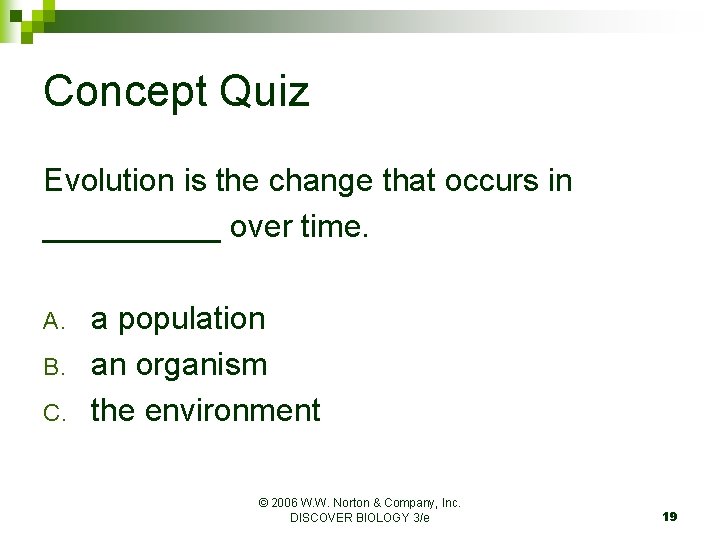 Concept Quiz

Evolution is the change that occurs in __________ over time.

A. a population
B. an organism
C. the environment

© 2006 W.W. Norton & Company, Inc.
DISCOVER BIOLOGY 3/e

19